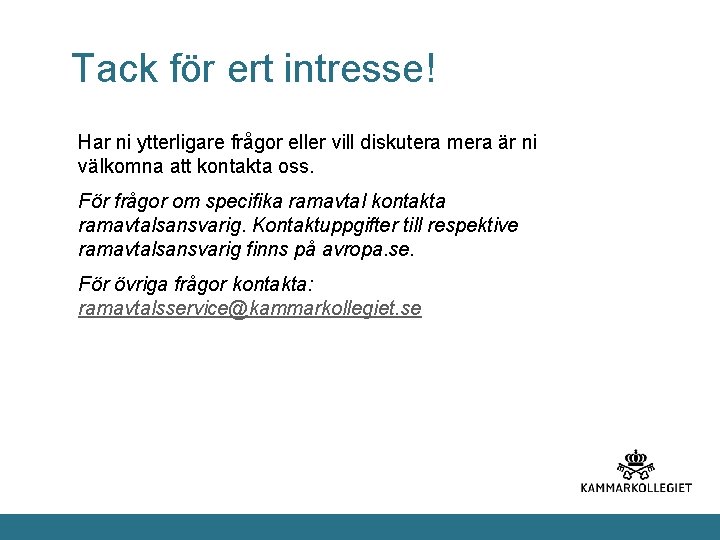 Tack för ert intresse!

Har ni ytterligare frågor eller vill diskutera mera är ni välkomna att kontakta oss.

För frågor om specifika ramavtal kontakta ramavtalsansvarig. Kontaktuppgifter till respektive ramavtalsansvarig finns på avropa.se.

För övriga frågor kontakta: ramavtalsservice@kammarkollegiet.se

KAMMARKOLLEGIET